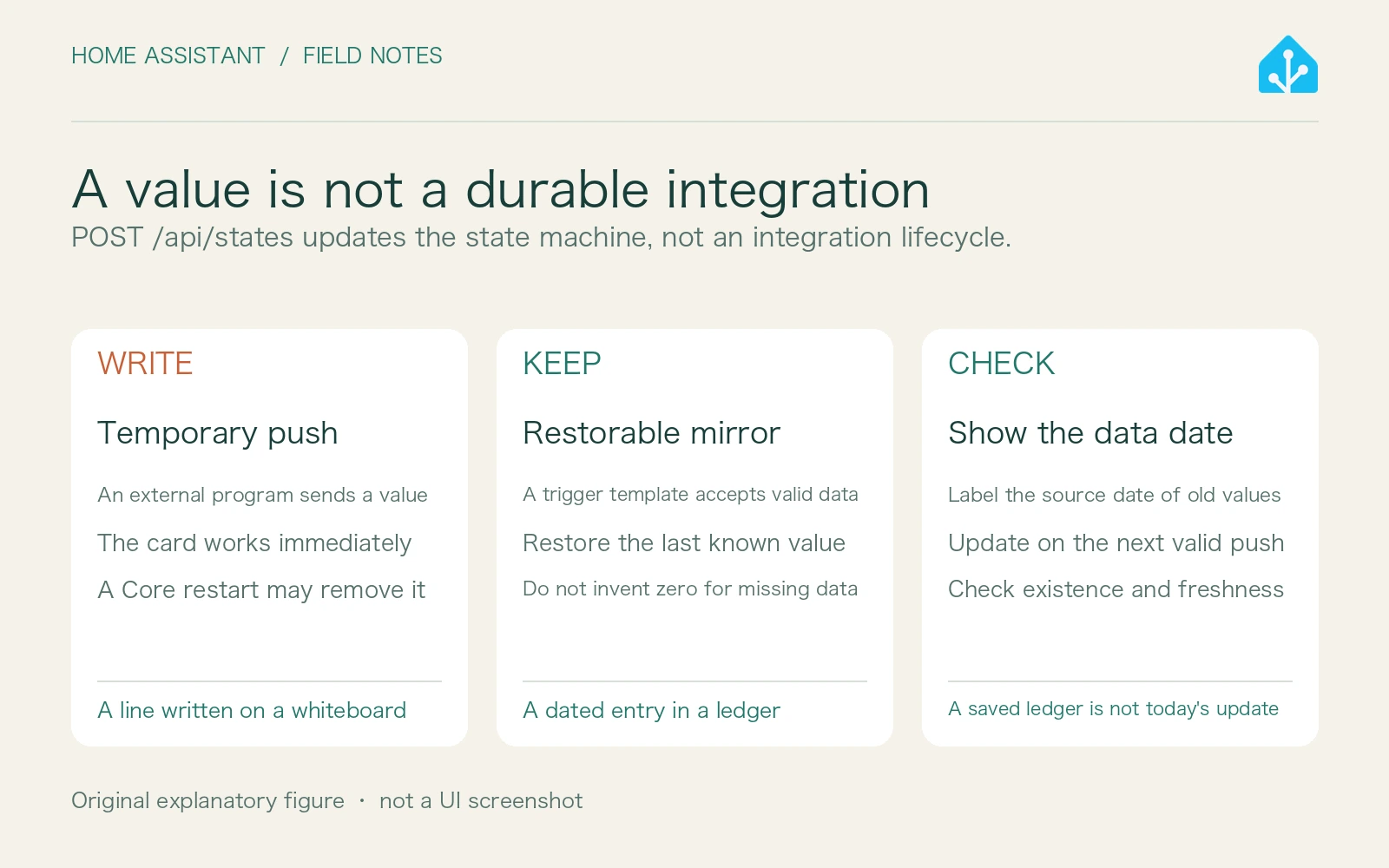 HOME ASSISTANT / FIELD NOTES

A value is not a durable integration

POST /api/states updates the state machine, not an integration lifecycle.

WRITE

Temporary push

An external program sends a value

The card works immediately

A Core restart may remove it

A line written on a whiteboard

KEEP

Restorable mirror

A trigger template accepts valid data

Restore the last known value

Do not invent zero for missing data

A dated entry in a ledger

CHECK

Show the data date

Label the source date of old values

Update on the next valid push

Check existence and freshness

A saved ledger is not today's update

Original explanatory figure · not a UI screenshot